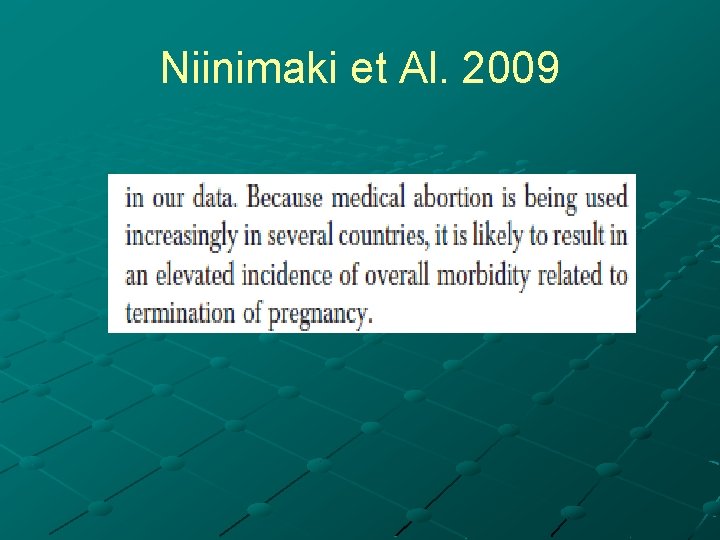 Niinimaki et Al. 2009

in our data. Because medical abortion is being used increasingly in several countries, it is likely to result in an elevated incidence of overall morbidity related to termination of pregnancy.